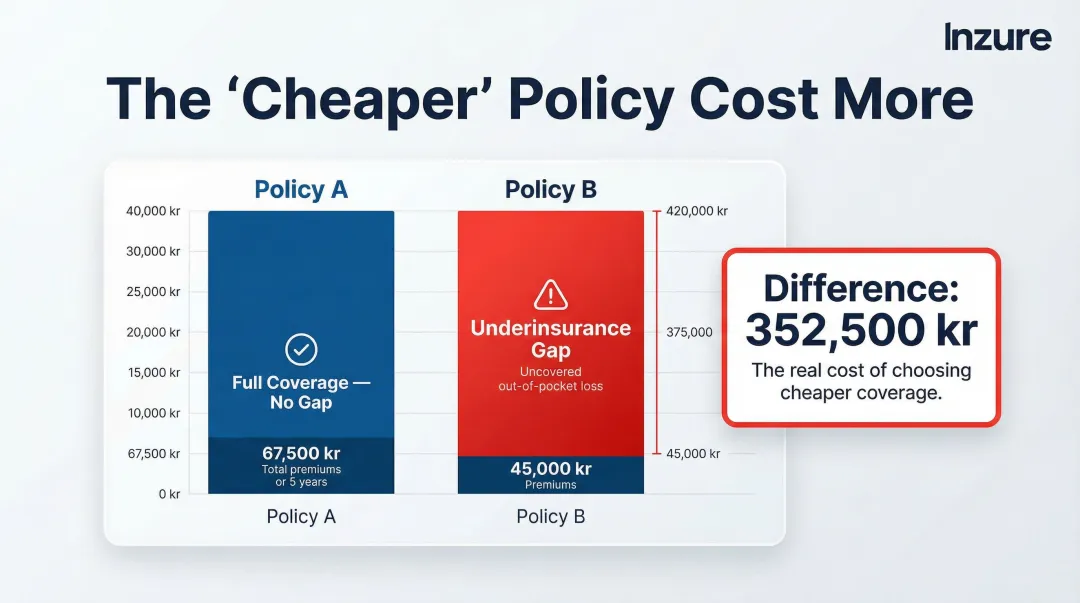 Inzure

The ‘Cheaper’ Policy Cost More

Policy A

Policy B

40,000 kr
30,000 kr
25,000 kr
20,000 kr
15,000 kr
10,000 kr
67,500 kr
0 kr

Full Coverage — No Gap

67,500 kr
Total premiums or 5 years

Underinsurance Gap
Uncovered out-of-pocket loss

45,000 kr
Premiums

420,000 kr
375,000
45,000 kr

Policy A

Policy B

Difference:
352,500 kr
The real cost of choosing cheaper coverage.